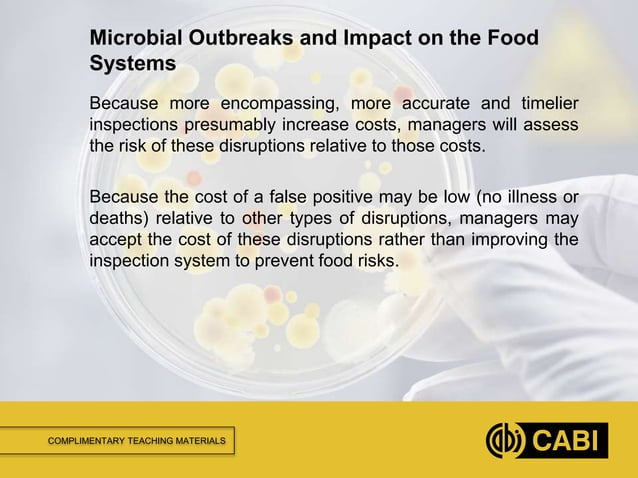 Microbial Outbreaks and Impact on the Food Systems

Because more encompassing, more accurate and timelier inspections presumably increase costs, managers will assess the risk of these disruptions relative to those costs.

Because the cost of a false positive may be low (no illness or deaths) relative to other types of disruptions, managers may accept the cost of these disruptions rather than improving the inspection system to prevent food risks.

COMPLIMENTARY TEACHING MATERIALS

CABI